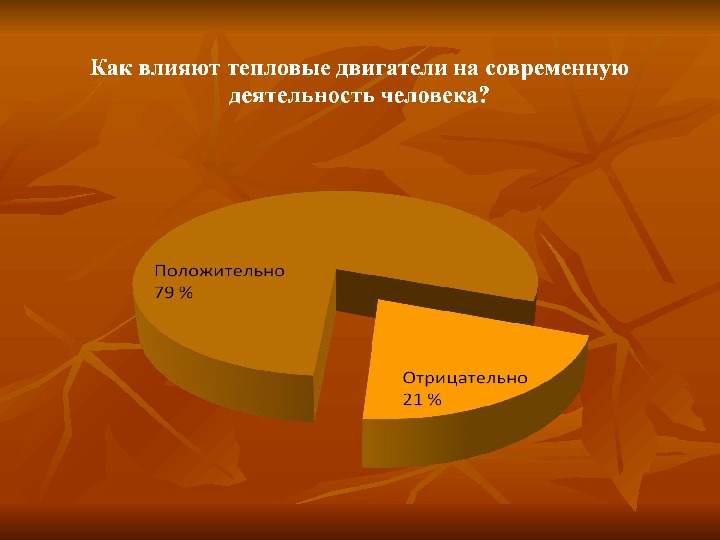 Как влияют тепловые двигатели на современную деятельность человека?

Положительно
79 %

Отрицательно
21 %